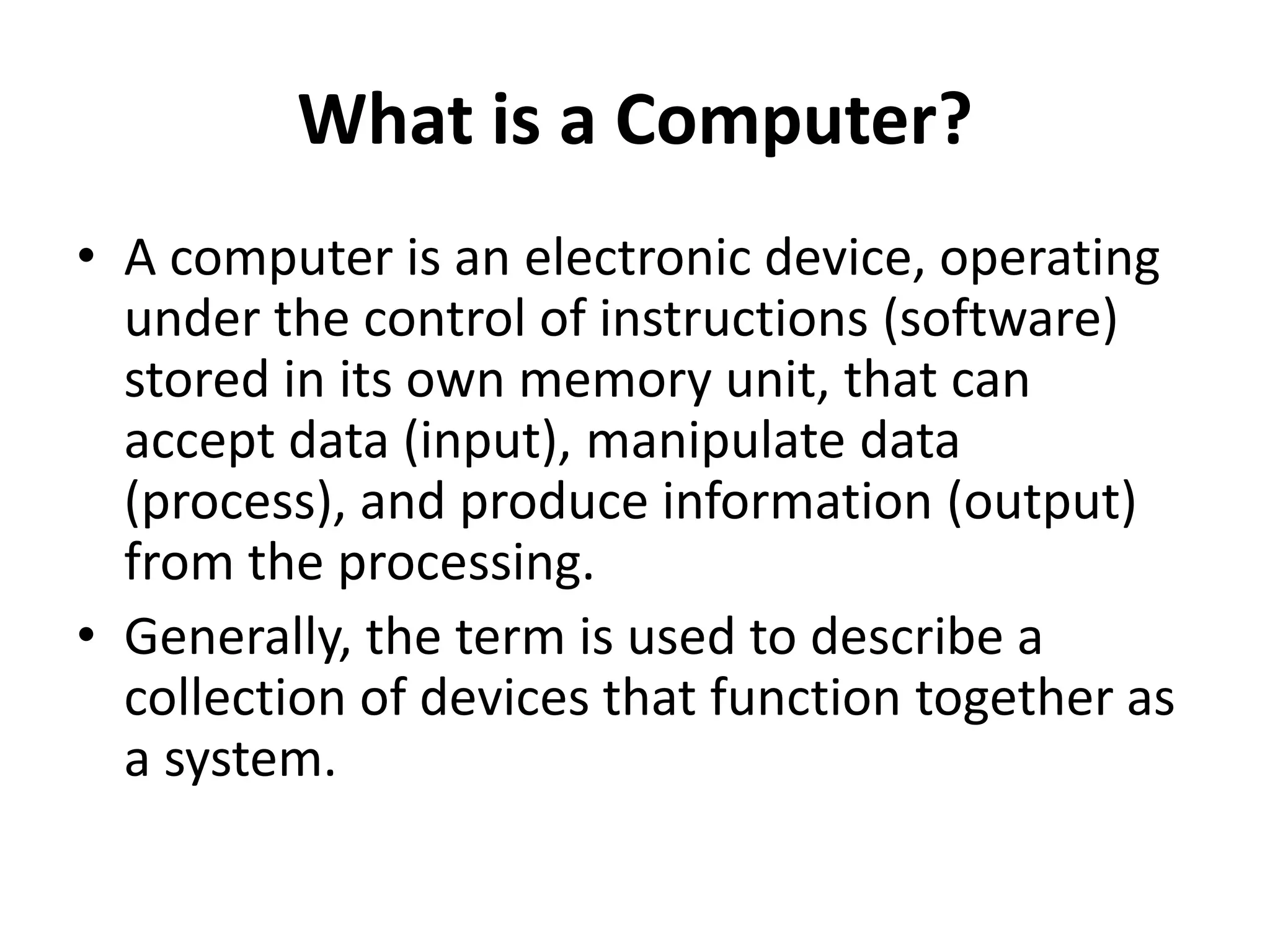 What is a Computer?

• A computer is an electronic device, operating under the control of instructions (software) stored in its own memory unit, that can accept data (input), manipulate data (process), and produce information (output) from the processing.

• Generally, the term is used to describe a collection of devices that function together as a system.